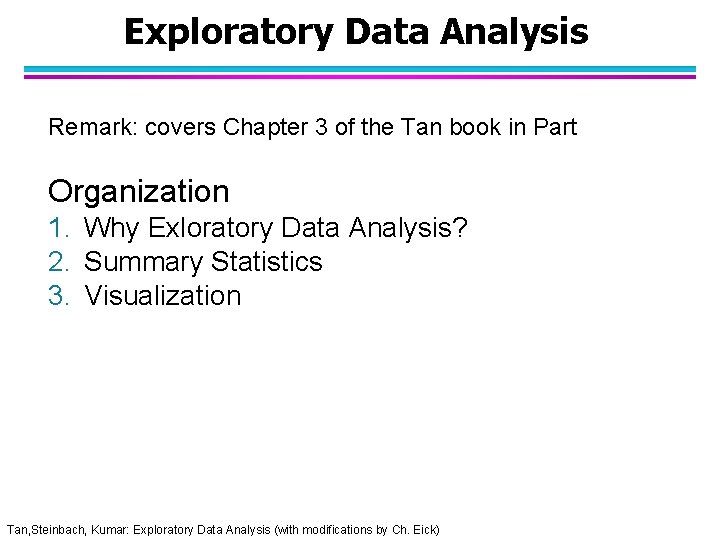 Exploratory Data Analysis

Remark: covers Chapter 3 of the Tan book in Part

Organization
1. Why Exloratory Data Analysis?
2. Summary Statistics
3. Visualization

Tan,Steinbach, Kumar: Exploratory Data Analysis (with modifications by Ch. Eick)